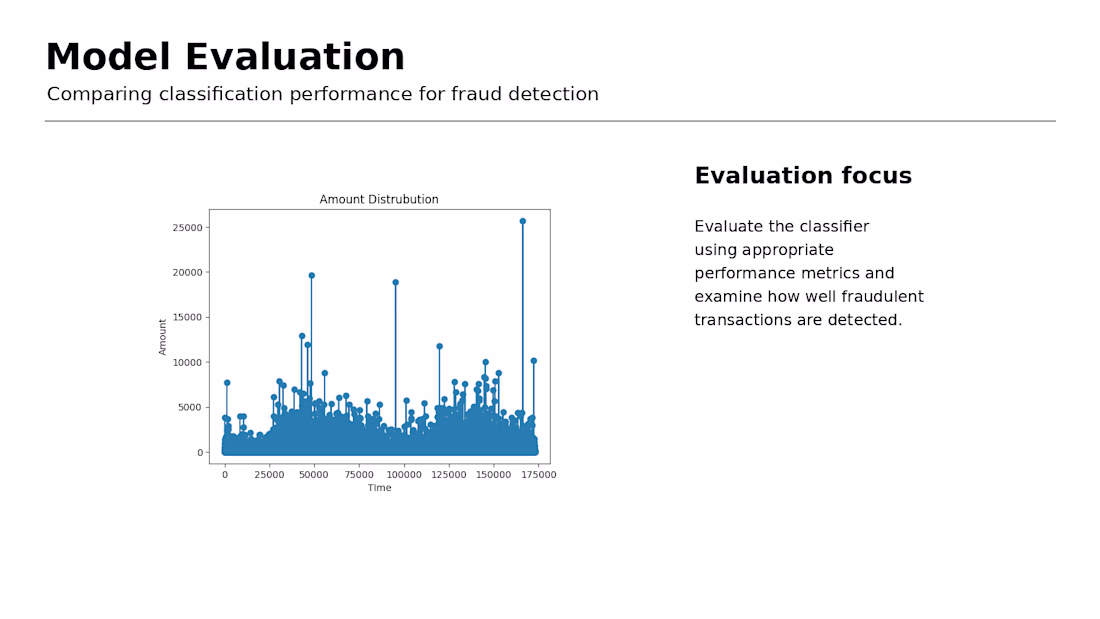 Model Evaluation

Comparing classification performance for fraud detection

Amount Distrubution

25000
20000
15000
10000
5000
0

Amount

0 25000 50000 75000 100000 125000 150000 175000

Time

Evaluation focus

Evaluate the classifier using appropriate performance metrics and examine how well fraudulent transactions are detected.